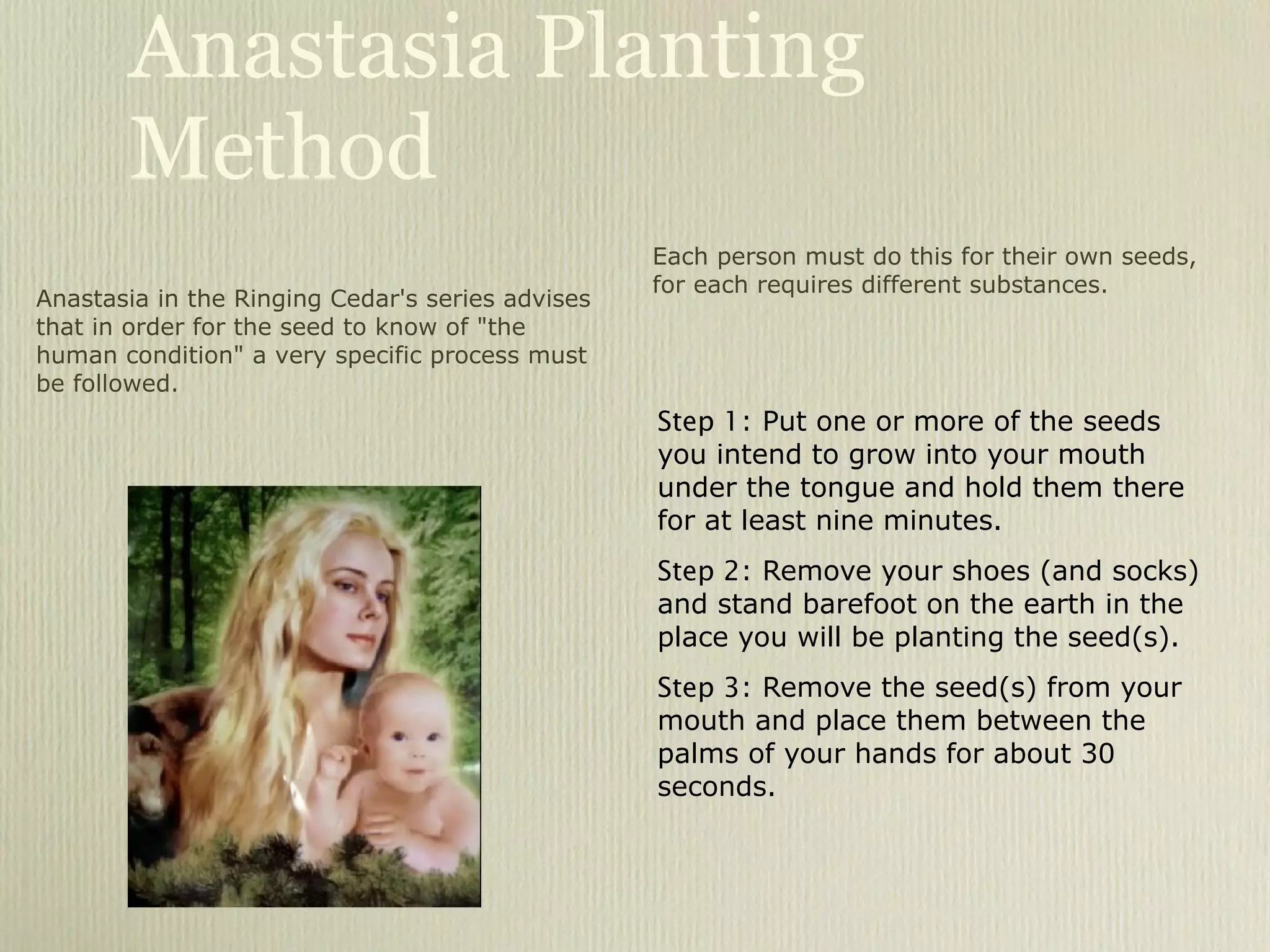 Anastasia Planting Method

Anastasia in the Ringing Cedar's series advises that in order for the seed to know of "the human condition" a very specific process must be followed.

Each person must do this for their own seeds, for each requires different substances.

Step 1: Put one or more of the seeds you intend to grow into your mouth under the tongue and hold them there for at least nine minutes.

Step 2: Remove your shoes (and socks) and stand barefoot on the earth in the place you will be planting the seed(s).

Step 3: Remove the seed(s) from your mouth and place them between the palms of your hands for about 30 seconds.